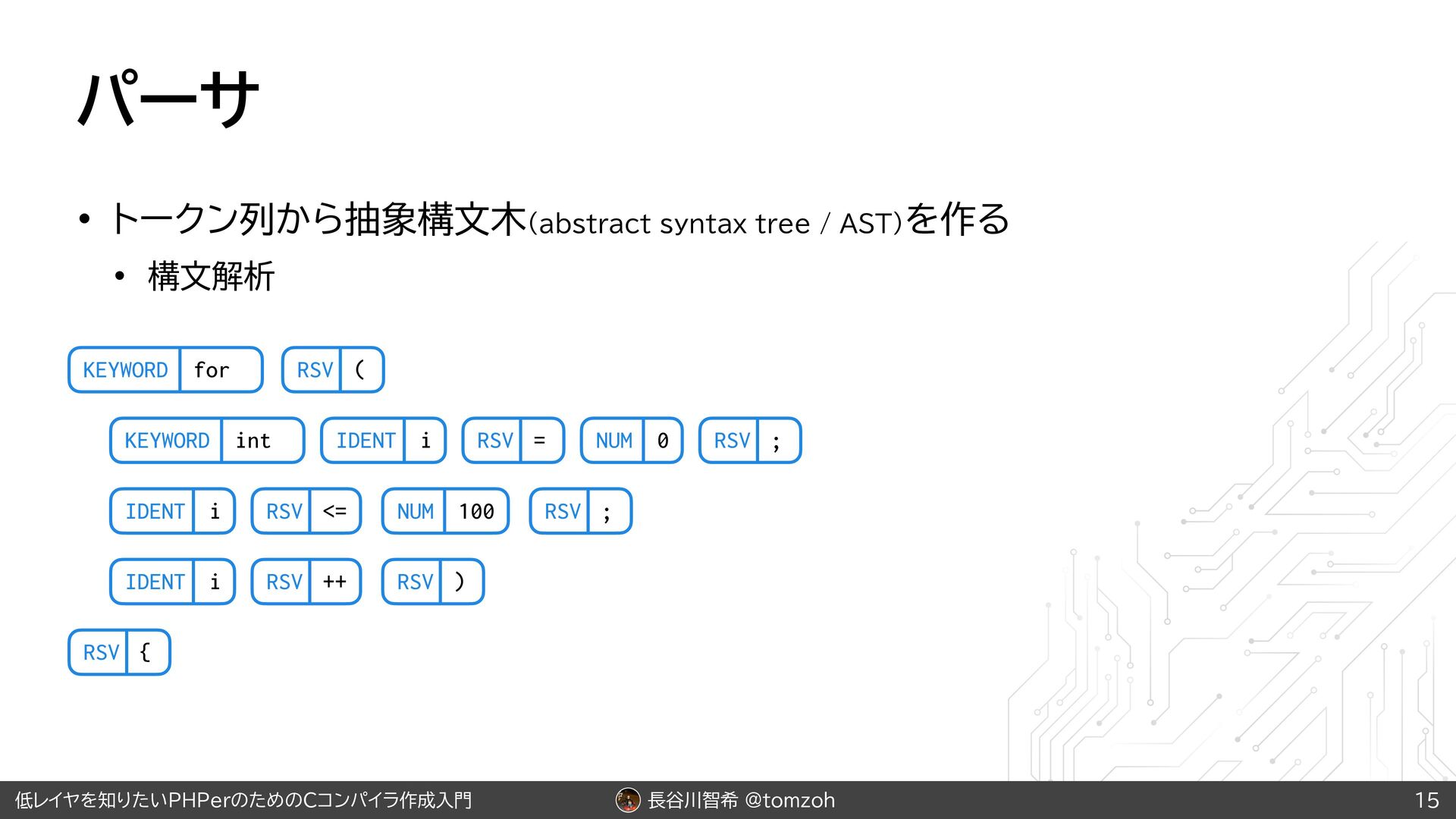 パーサ

• トークン列から抽象構文木(abstract syntax tree / AST)を作る
  • 構文解析

KEYWORD for RSV (

KEYWORD int IDENT i RSV = NUM 0 RSV ;

IDENT i RSV <= NUM 100 RSV ;

IDENT i RSV ++ RSV )

RSV {

低レイヤを知りたいPHPerのためのCコンパイラ作成入門 長谷川智希 @tomzoh 15